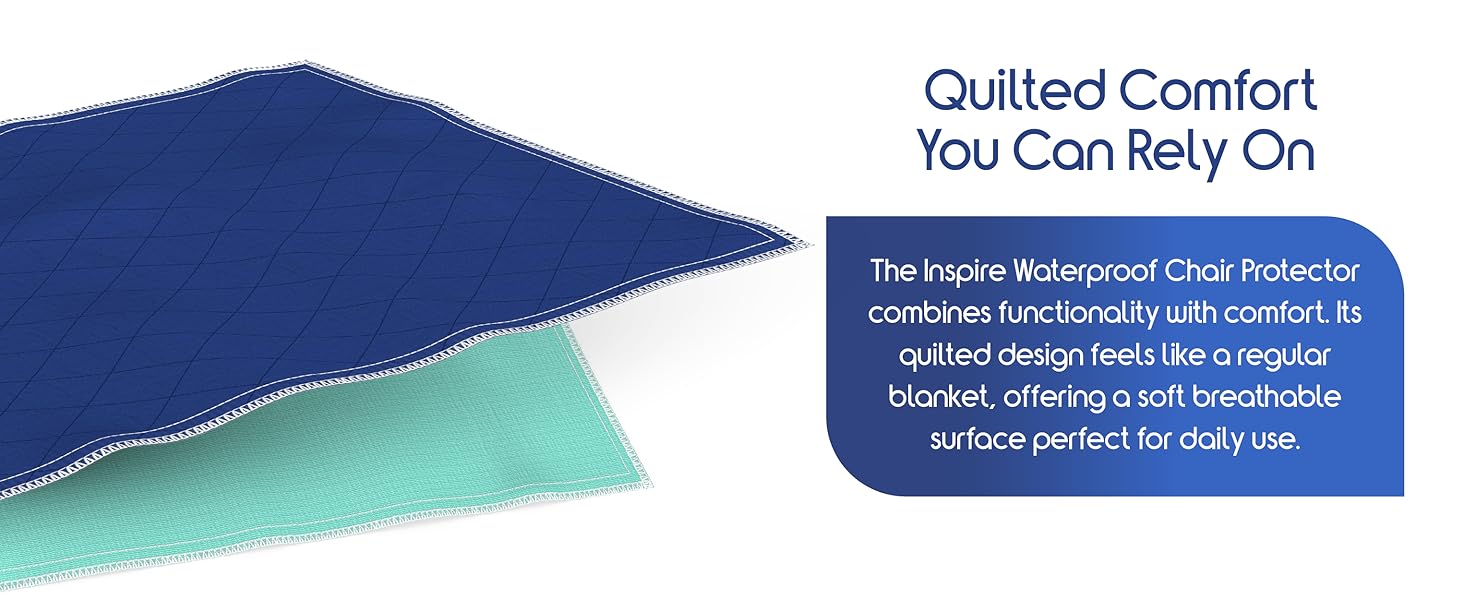 Quilted Comfort You Can Rely On

The Inspire Waterproof Chair Protector combines functionality with comfort. Its quilted design feels like a regular blanket, offering a soft breathable surface perfect for daily use.